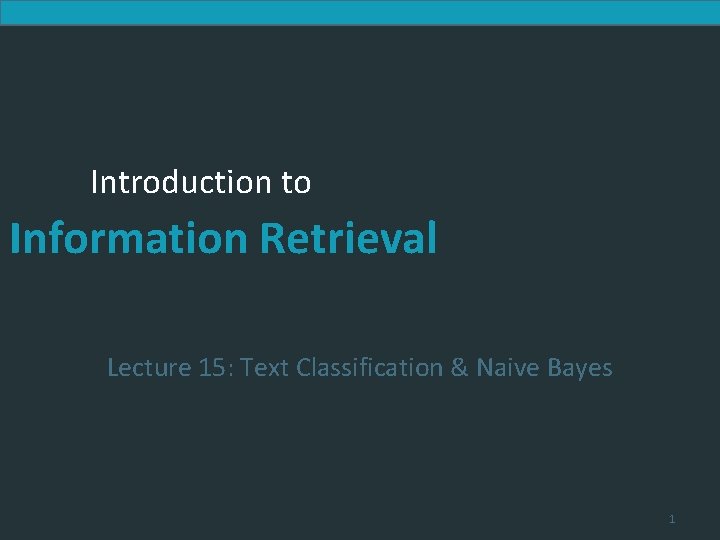 Introduction to

Information Retrieval

Lecture 15: Text Classification & Naive Bayes

1